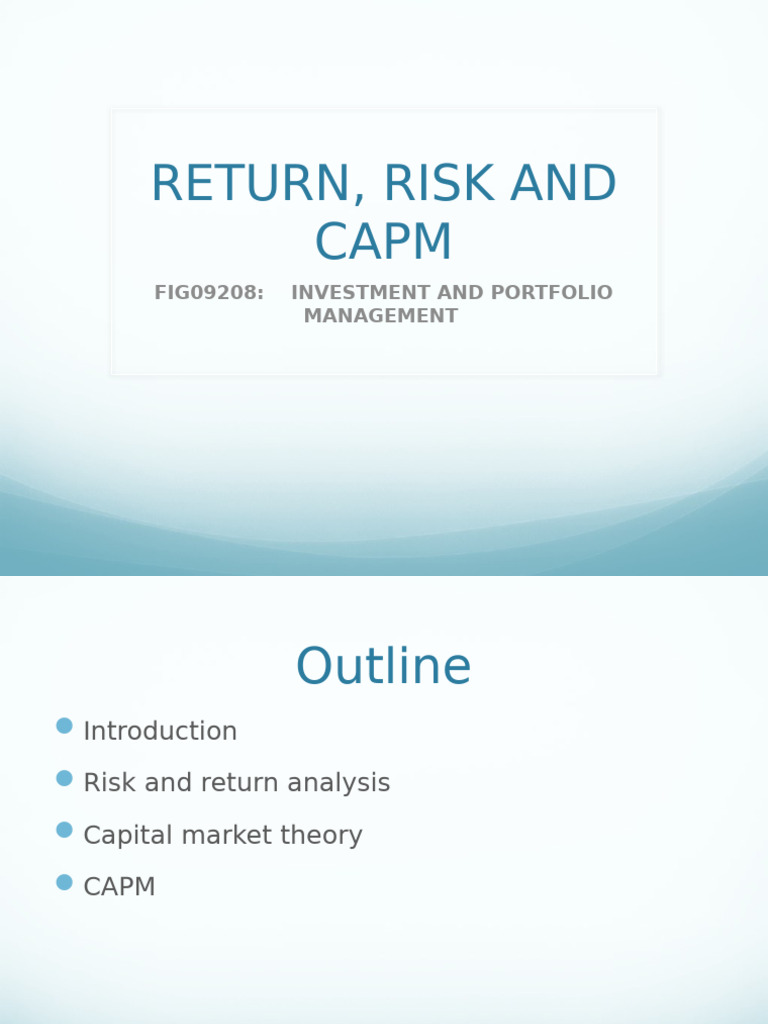 RETURN, RISK AND CAPM

FIG09208: INVESTMENT AND PORTFOLIO MANAGEMENT

Outline

Introduction

Risk and return analysis

Capital market theory

CAPM